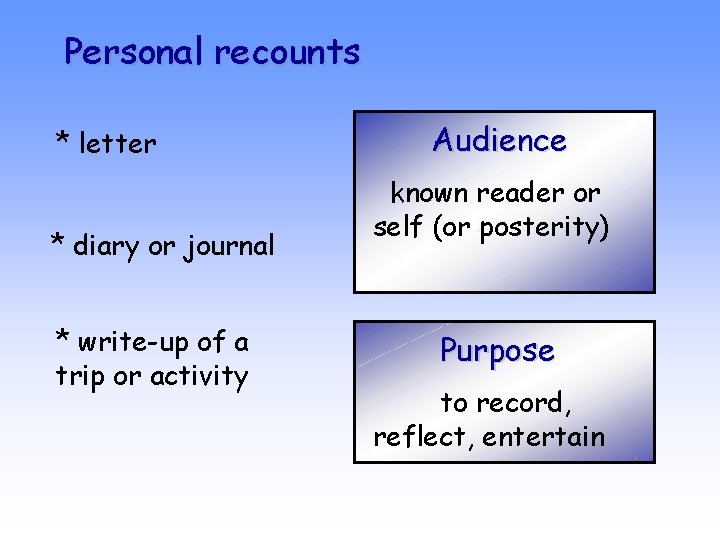 Personal recounts

* letter

* diary or journal

* write-up of a trip or activity

Audience

known reader or self (or posterity)

Purpose

to record, reflect, entertain